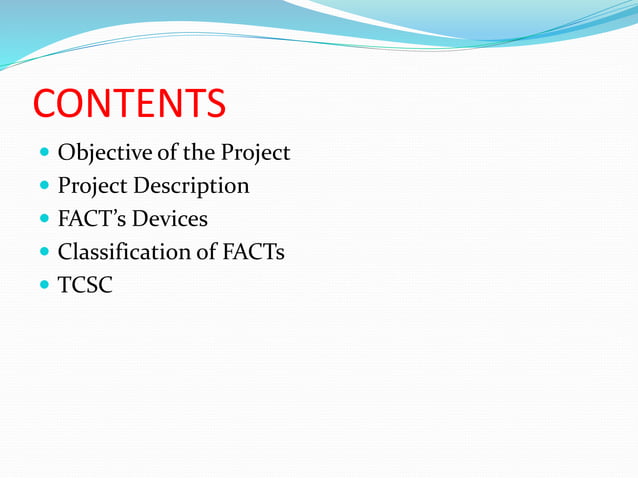 CONTENTS

- Objective of the Project
- Project Description
- FACT's Devices
- Classification of FACTs
- TCSC